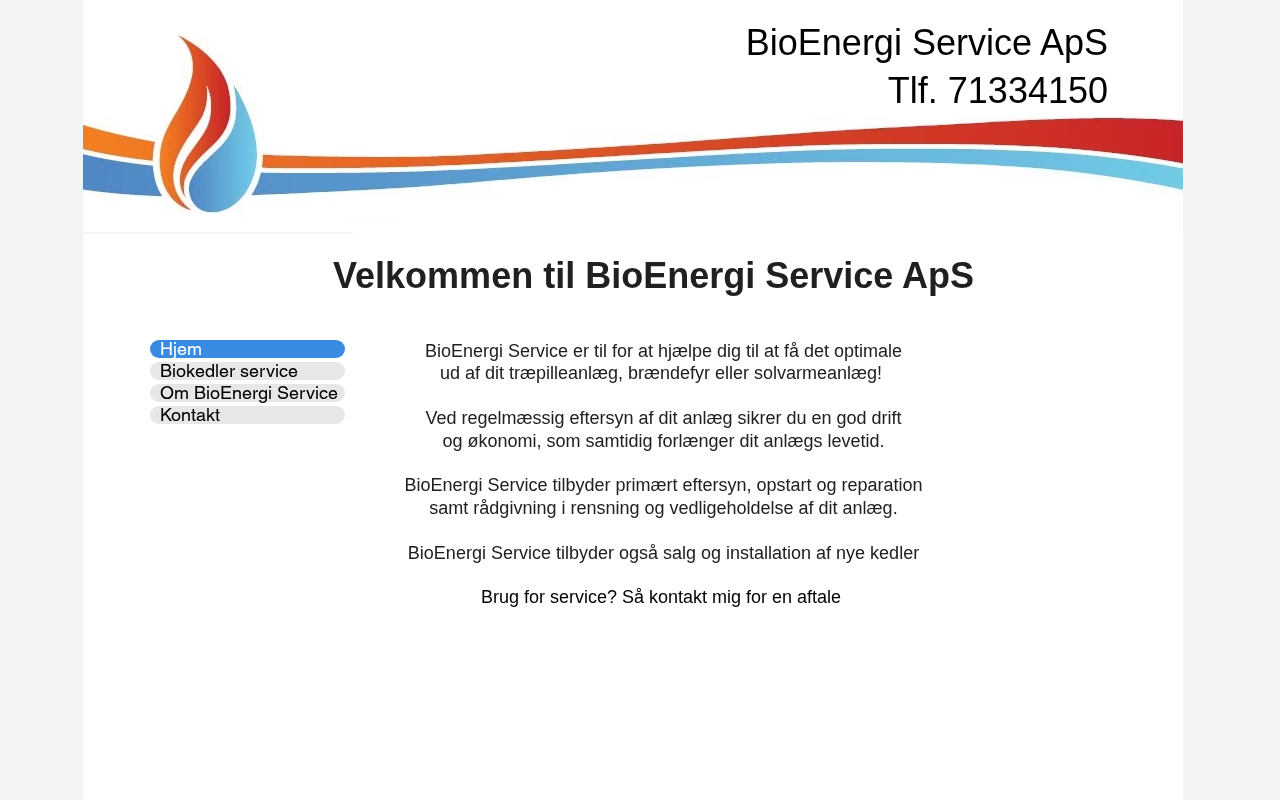 BioEnergi Service ApS
Tlf. 71334150

Velkommen til BioEnergi Service ApS

Hjem
Biokedler service
Om BioEnergi Service
Kontakt

BioEnergi Service er til for at hjælpe dig til at få det optimale ud af dit træpilleanlæg, brændefyr eller solvarmeanlæg!

Ved regelmæssig eftersyn af dit anlæg sikrer du en god drift og økonomi, som samtidig forlænger dit anlægs levetid.

BioEnergi Service tilbyder primært eftersyn, opstart og reparation samt rådgivning i rensning og vedligeholdelse af dit anlæg.

BioEnergi Service tilbyder også salg og installation af nye kedler

Brug for service? Så kontakt mig for en aftale